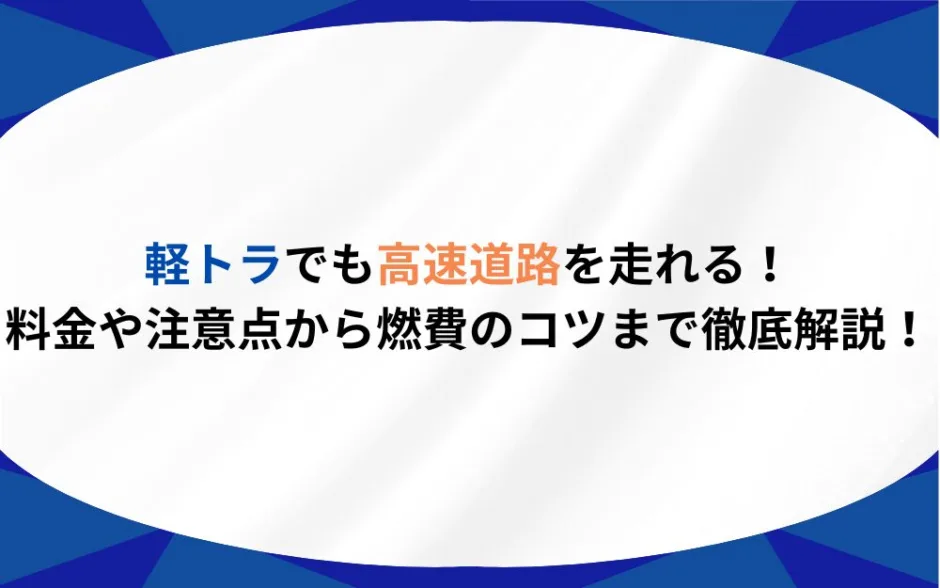 軽トラでも高速道路を走れる！
料金や注意点から燃費のコツまで徹底解説！